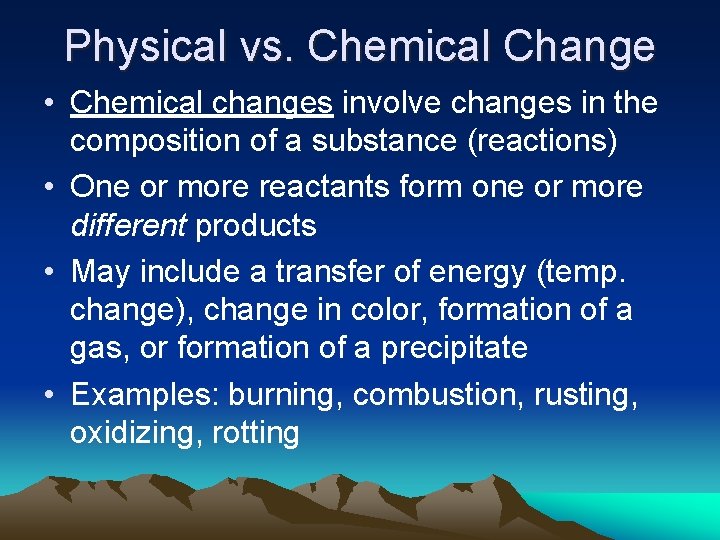 Physical vs. Chemical Change

• Chemical changes involve changes in the composition of a substance (reactions)
• One or more reactants form one or more different products
• May include a transfer of energy (temp. change), change in color, formation of a gas, or formation of a precipitate
• Examples: burning, combustion, rusting, oxidizing, rotting